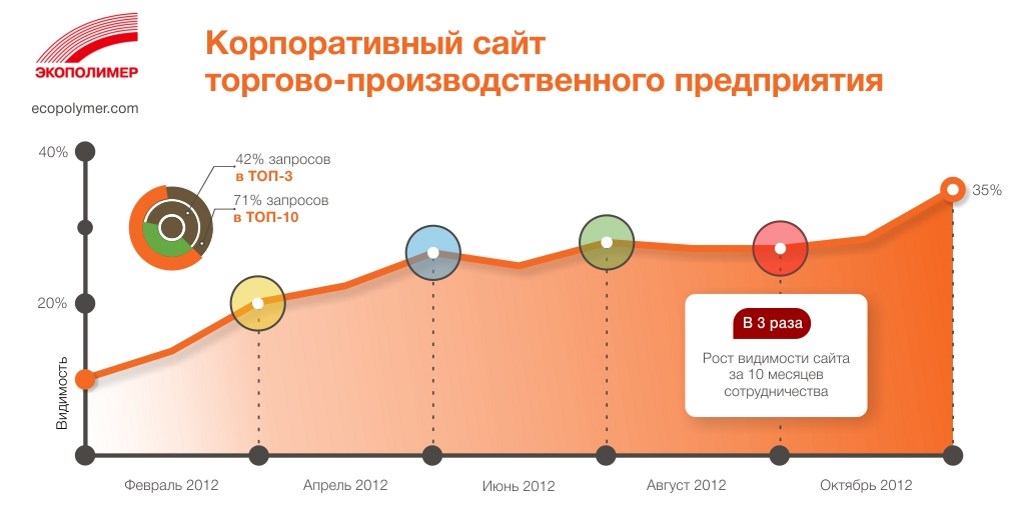 ЭКОПОЛИМЕР

ecopolymer.com

Корпоративный сайт торгово-производственного предприятия

40%

20%

Видимость

42% запросов
в ТОП-3

71% запросов
в ТОП-10

35%

В 3 раза

Рост видимости сайта за 10 месяцев сотрудничества

Февраль 2012

Апрель 2012

Июнь 2012

Август 2012

Октябрь 2012